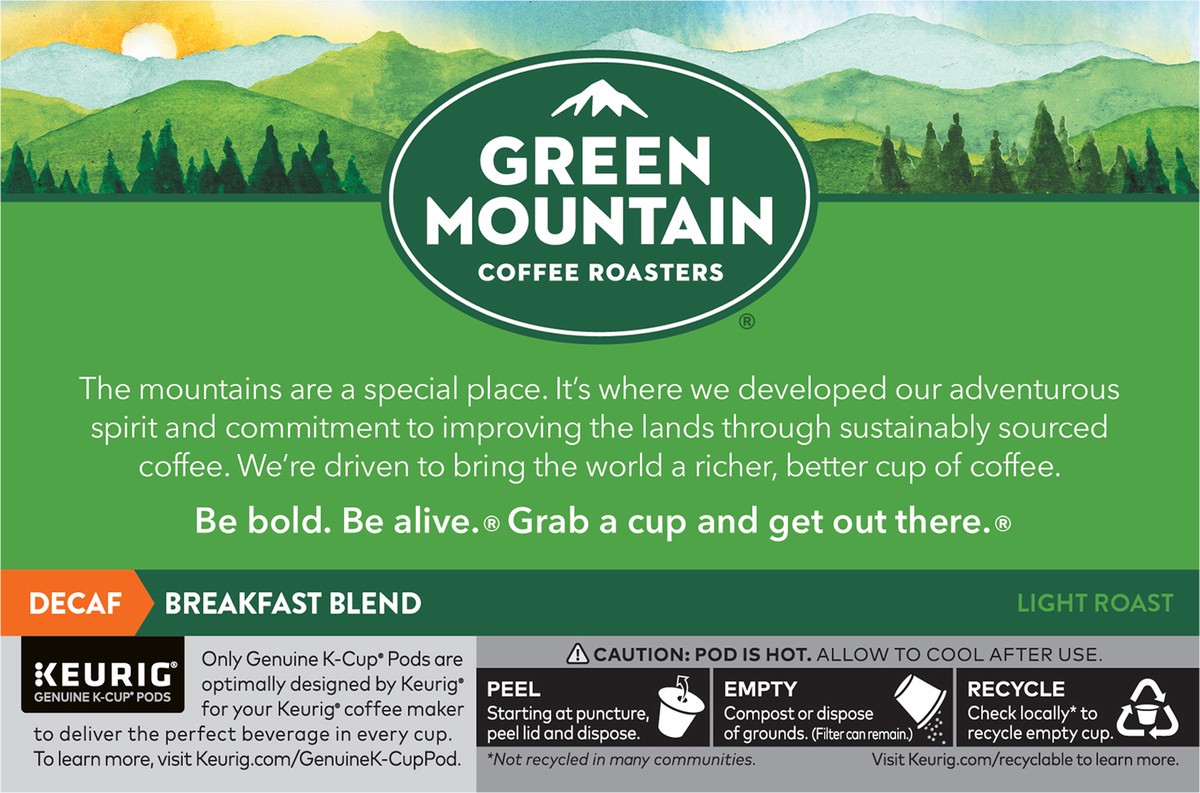 GREEN MOUNTAIN
COFFEE ROASTERS
®

The mountains are a special place. It's where we developed our adventurous spirit and commitment to improving the lands through sustainably sourced coffee. We're driven to bring the world a richer, better cup of coffee.

Be bold. Be alive.® Grab a cup and get out there.®

DECAF BREAKFAST BLEND LIGHT ROAST

KEURIG®
GENUINE K-CUP® PODS

Only Genuine K-Cup® Pods are optimally designed by Keurig® for your Keurig® coffee maker to deliver the perfect beverage in every cup. To learn more, visit Keurig.com/GenuineK-CupPod.

CAUTION: POD IS HOT. ALLOW TO COOL AFTER USE.

PEEL
Starting at puncture, peel lid and dispose.

EMPTY
Compost or dispose of grounds. (Filter can remain.)

RECYCLE
Check locally* to recycle empty cup.

*Not recycled in many communities.

Visit Keurig.com/recyclable to learn more.